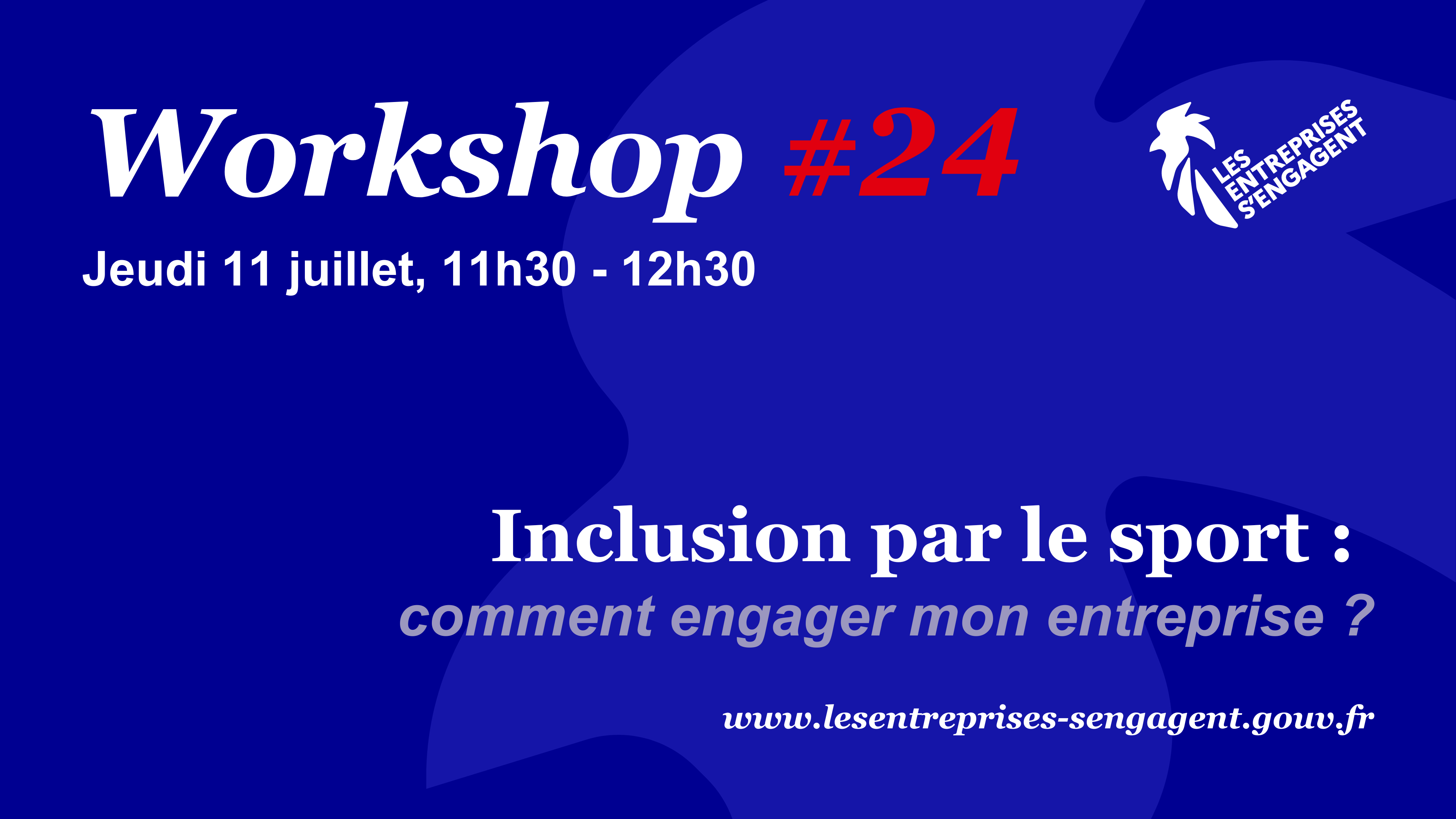 Workshop #24

LES ENTREPRISES S'ENGAGENT

Jeudi 11 juillet, 11h30 - 12h30

Inclusion par le sport :
comment engager mon entreprise ?

www.lesentreprises-sengagent.gouv.fr